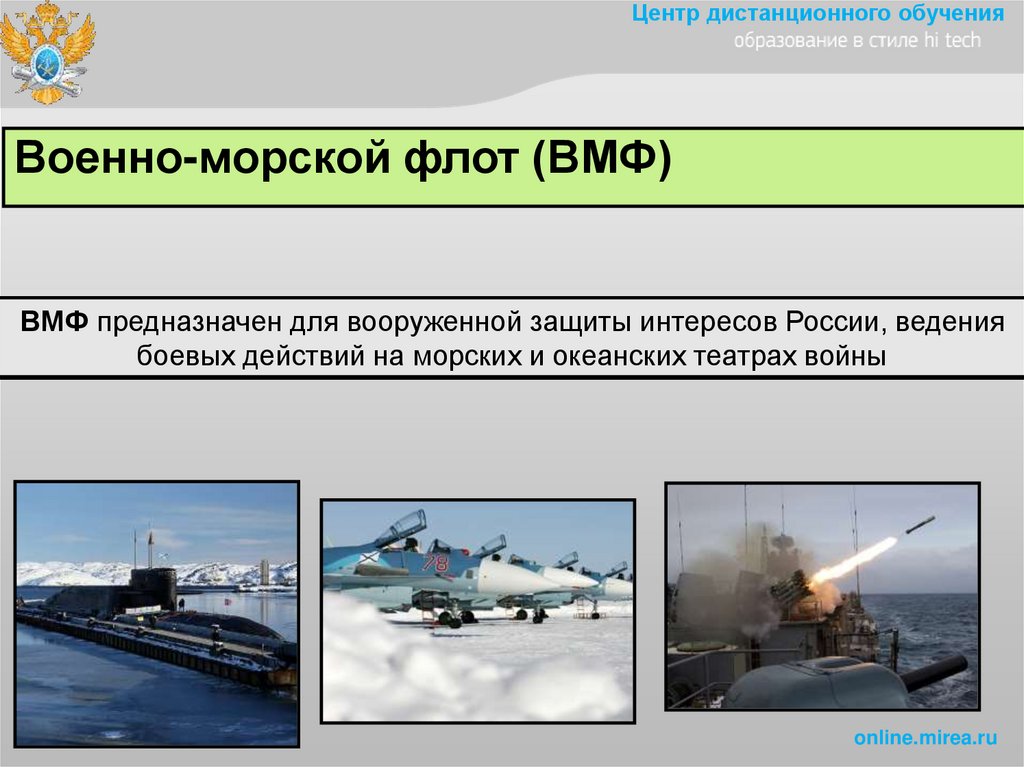 Центр дистанционного обучения
образование в стиле hi tech

Военно-морской флот (ВМФ)

ВМФ предназначен для вооруженной защиты интересов России, ведения боевых действий на морских и океанских театрах войны

78

online.mirea.ru